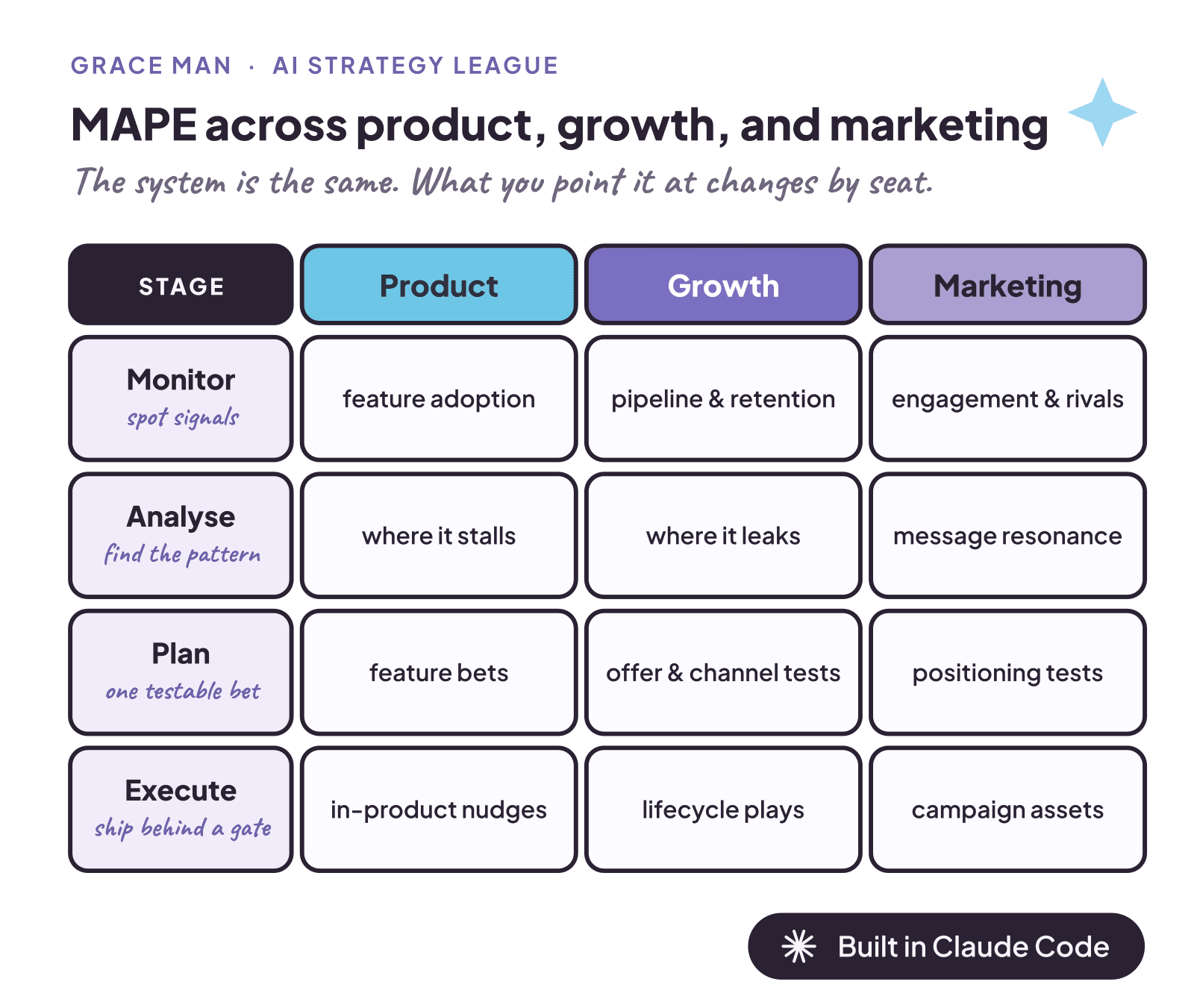 GRACE MAN · AI STRATEGY LEAGUE

MAPE across product, growth, and marketing

The system is the same. What you point it at changes by seat.

| STAGE | Product | Growth | Marketing |
|---|---|---|---|
| Monitor spot signals | feature adoption | pipeline & retention | engagement & rivals |
| Analyse find the pattern | where it stalls | where it leaks | message resonance |
| Plan one testable bet | feature bets | offer & channel tests | positioning tests |
| Execute ship behind a gate | in-product nudges | lifecycle plays | campaign assets |

Built in Claude Code